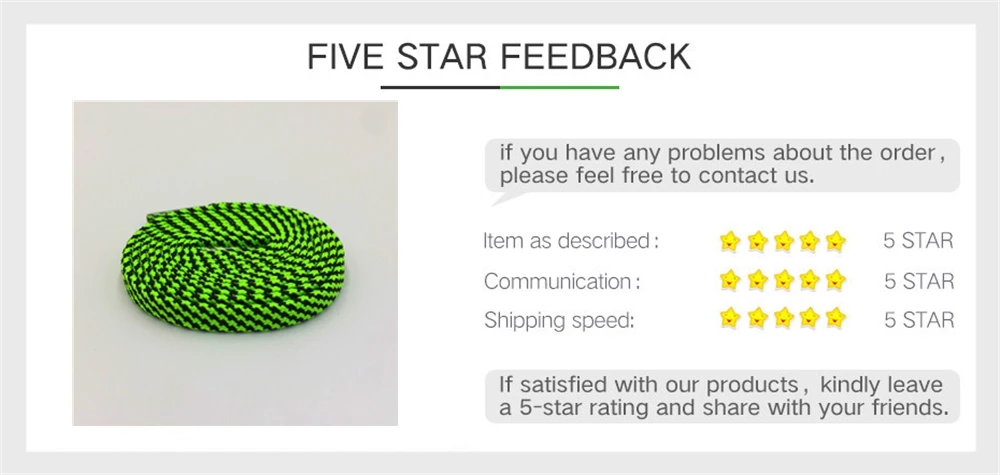 FIVE STAR FEEDBACK

if you have any problems about the order, please feel free to contact us.

Item as described: 5 STAR
Communication: 5 STAR
Shipping speed: 5 STAR

If satisfied with our products, kindly leave a 5-star rating and share with your friends.